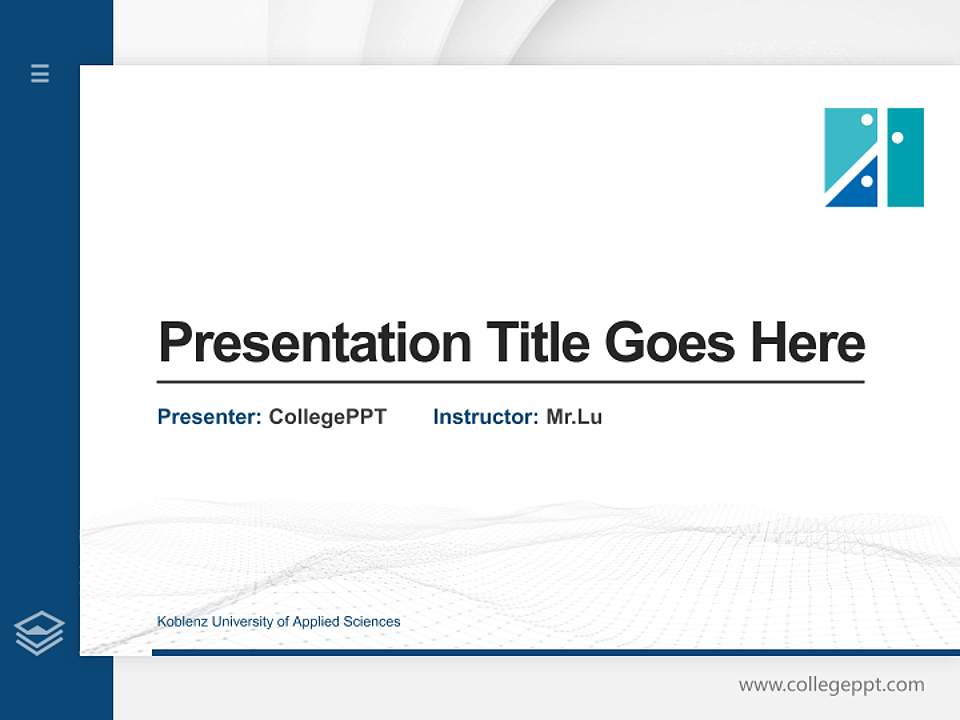 Presentation Title Goes Here

Presenter: CollegePPT Instructor: Mr.Lu

Koblenz University of Applied Sciences

www.collegeppt.com